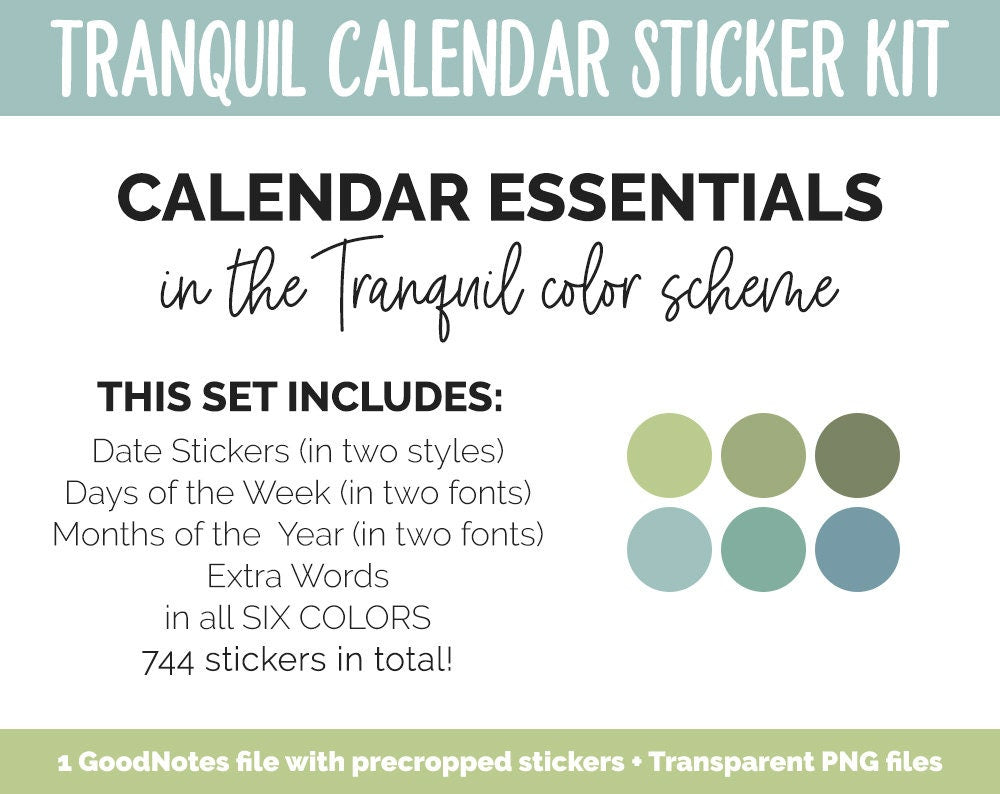 TRANQUIL CALENDAR STICKER KIT

CALENDAR ESSENTIALS
in the Tranquil color scheme

THIS SET INCLUDES:
Date Stickers (in two styles)
Days of the Week (in two fonts)
Months of the Year (in two fonts)
Extra Words
in all SIX COLORS
744 stickers in total!

1 GoodNotes file with precropped stickers + Transparent PNG files